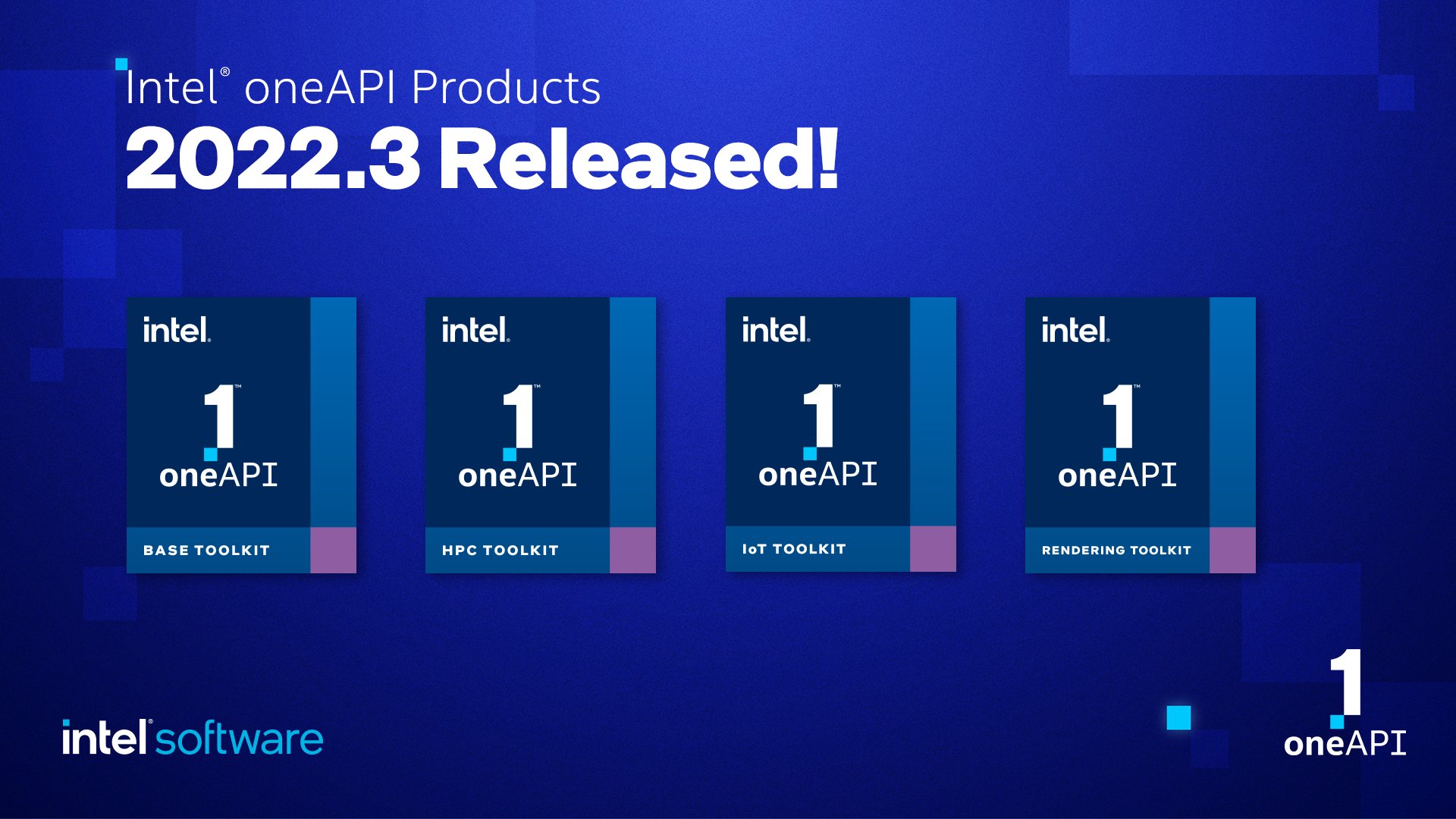 Intel® oneAPI Products
2022.3 Released!

intel.
1™
oneAPI
BASE TOOLKIT

intel.
1™
oneAPI
HPC TOOLKIT

intel.
1™
oneAPI
IoT TOOLKIT

intel.
1™
oneAPI
RENDERING TOOLKIT

intel® software

1
oneAPI